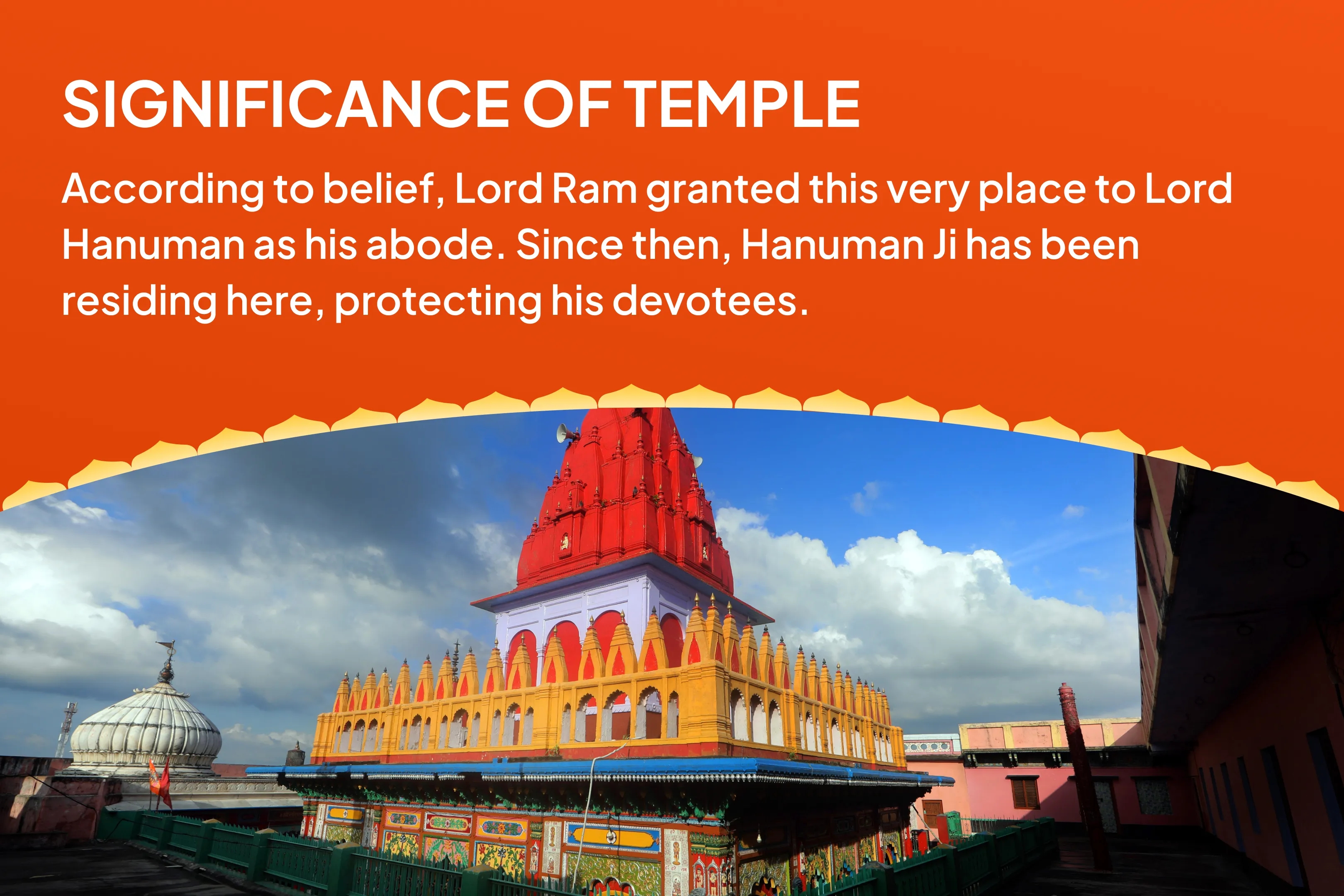 SIGNIFICANCE OF TEMPLE

According to belief, Lord Ram granted this very place to Lord Hanuman as his abode. Since then, Hanuman Ji has been residing here, protecting his devotees.